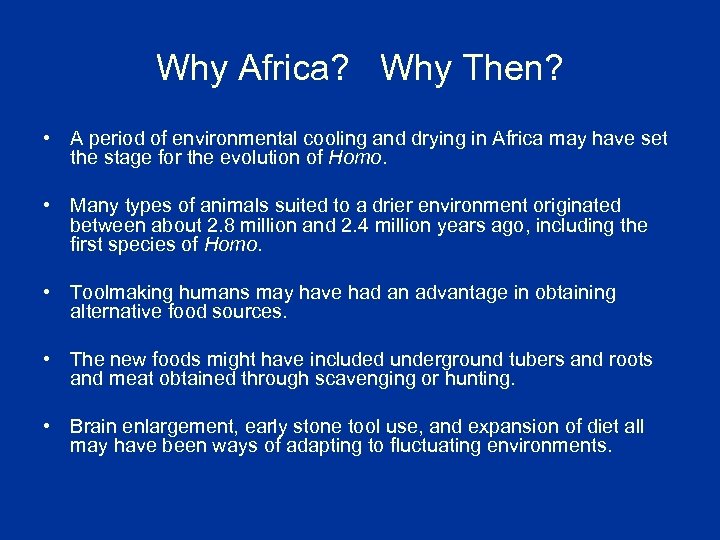 Why Africa? Why Then?

• A period of environmental cooling and drying in Africa may have set the stage for the evolution of Homo.

• Many types of animals suited to a drier environment originated between about 2.8 million and 2.4 million years ago, including the first species of Homo.

• Toolmaking humans may have had an advantage in obtaining alternative food sources.

• The new foods might have included underground tubers and roots and meat obtained through scavenging or hunting.

• Brain enlargement, early stone tool use, and expansion of diet all may have been ways of adapting to fluctuating environments.